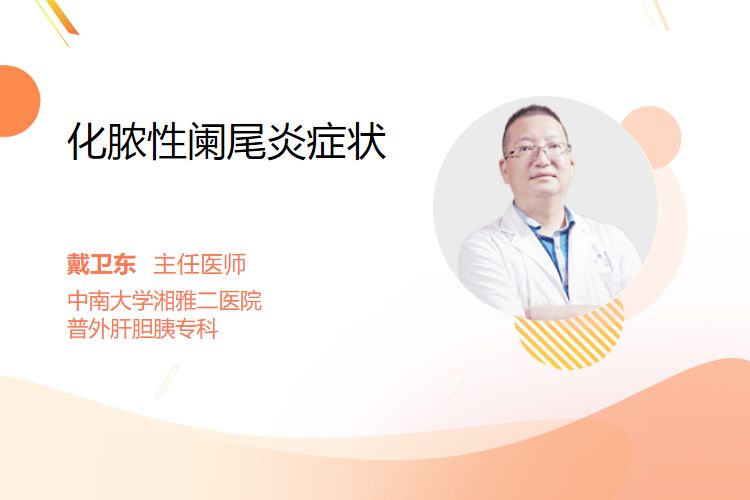 化脓性阑尾炎症状

戴卫东 主任医师
中南大学湘雅二医院
普外肝胆胰专科